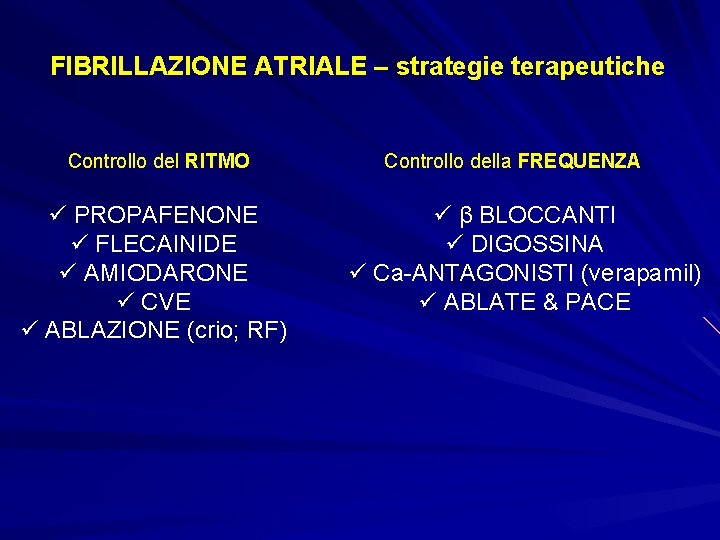 FIBRILLAZIONE ATRIALE – strategie terapeutiche

Controllo del RITMO

✓ PROPAFENONE
✓ FLECAINIDE
✓ AMIODARONE
✓ CVE
✓ ABLAZIONE (crio; RF)

Controllo della FREQUENZA

✓ β BLOCCANTI
✓ DIGOSSINA
✓ Ca-ANTAGONISTI (verapamil)
✓ ABLATE & PACE